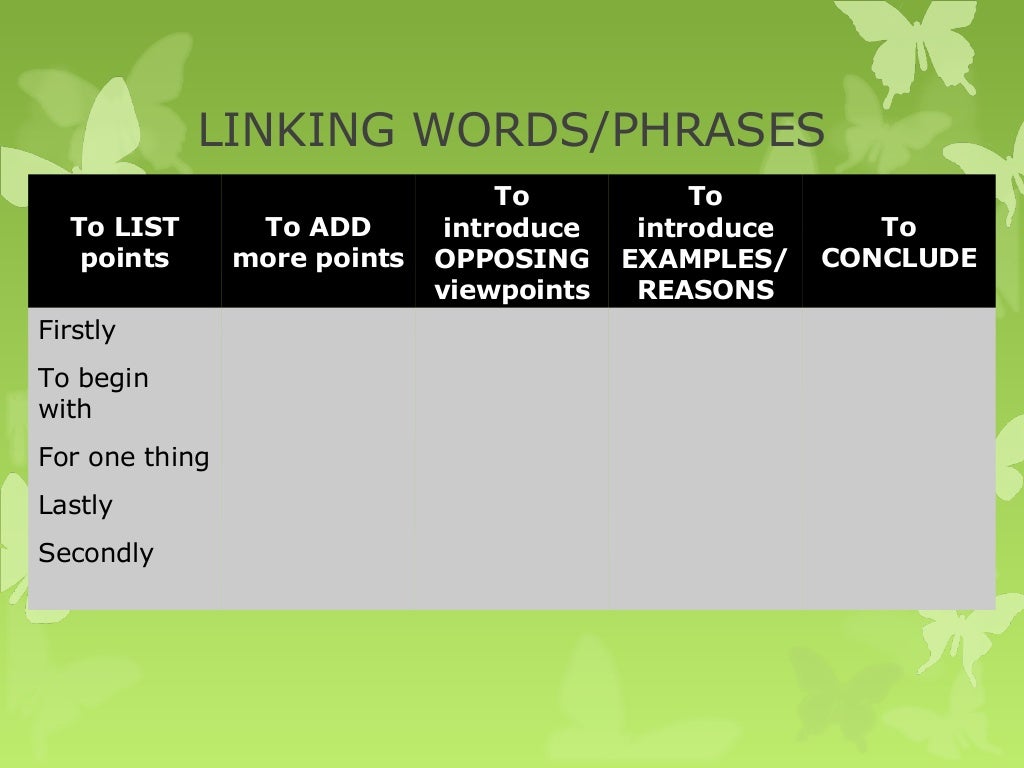 LINKING WORDS/PHRASES

| To LIST points | To ADD more points | To introduce OPPOSING viewpoints | To introduce EXAMPLES/ REASONS | To CONCLUDE |
|---|---|---|---|---|
| Firstly<br>To begin with<br>For one thing<br>Lastly<br>Secondly | | | | |